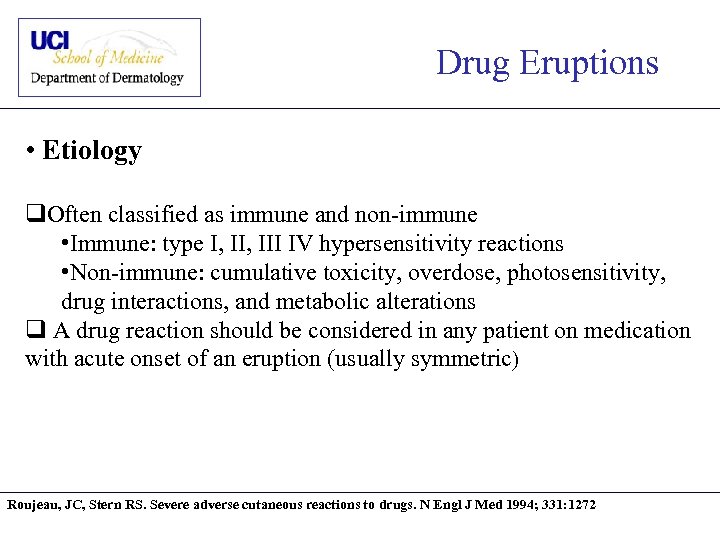 UCI
School of Medicine
Department of Dermatology

Drug Eruptions

• Etiology

❑Often classified as immune and non-immune
•Immune: type I, II, III IV hypersensitivity reactions
•Non-immune: cumulative toxicity, overdose, photosensitivity, drug interactions, and metabolic alterations
❑ A drug reaction should be considered in any patient on medication with acute onset of an eruption (usually symmetric)

Roujeau, JC, Stern RS. Severe adverse cutaneous reactions to drugs. N Engl J Med 1994; 331:1272